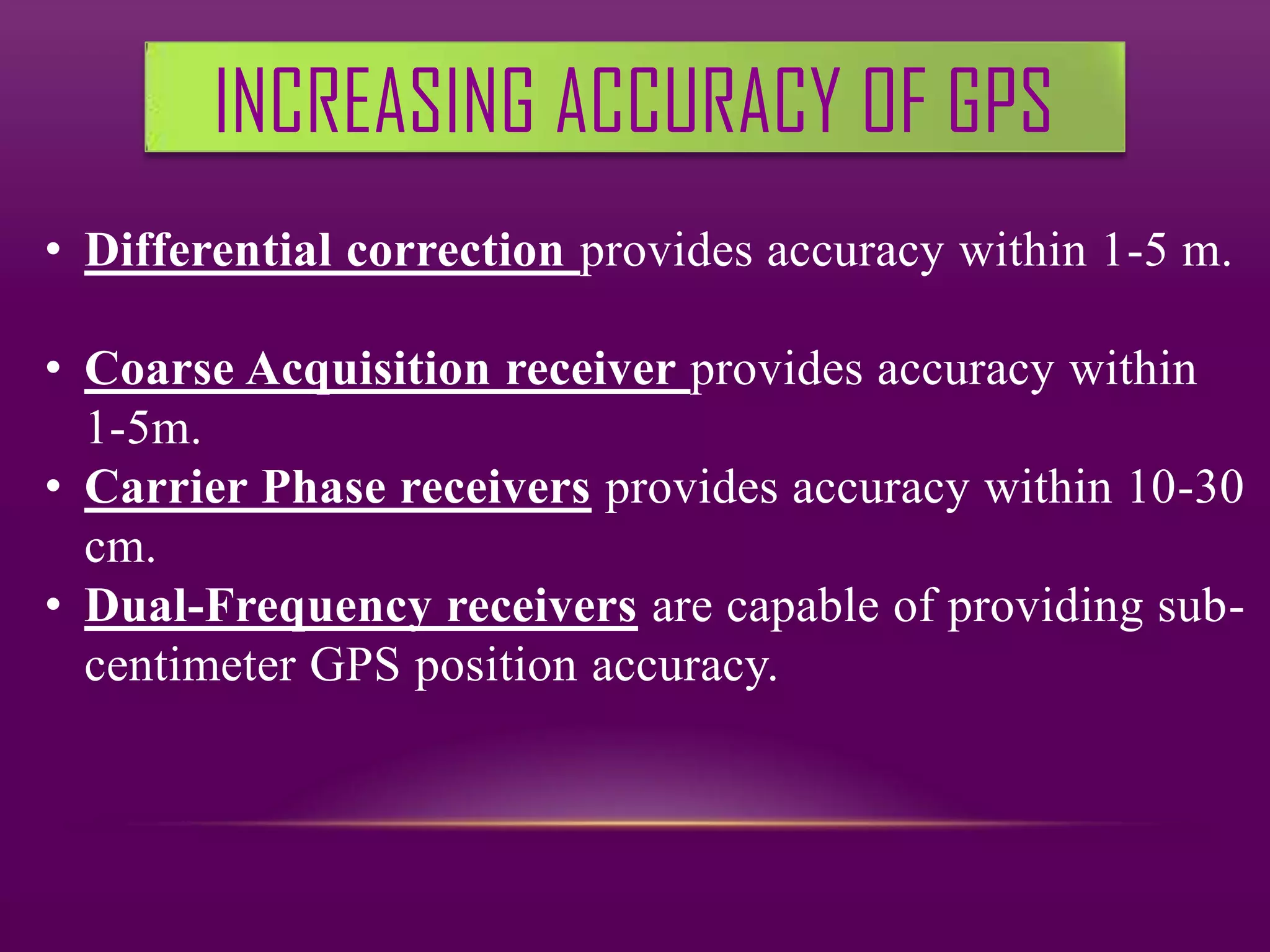 INCREASING ACCURACY OF GPS

• Differential correction provides accuracy within 1-5 m.

• Coarse Acquisition receiver provides accuracy within 1-5m.

• Carrier Phase receivers provides accuracy within 10-30 cm.

• Dual-Frequency receivers are capable of providing sub-centimeter GPS position accuracy.